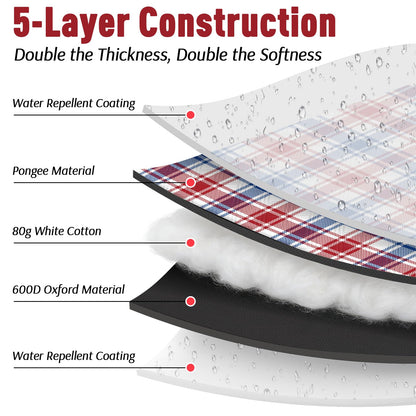 5-Layer Construction
Double the Thickness, Double the Softness

Water Repellent Coating

Pongee Material

80g White Cotton

600D Oxford Material

Water Repellent Coating